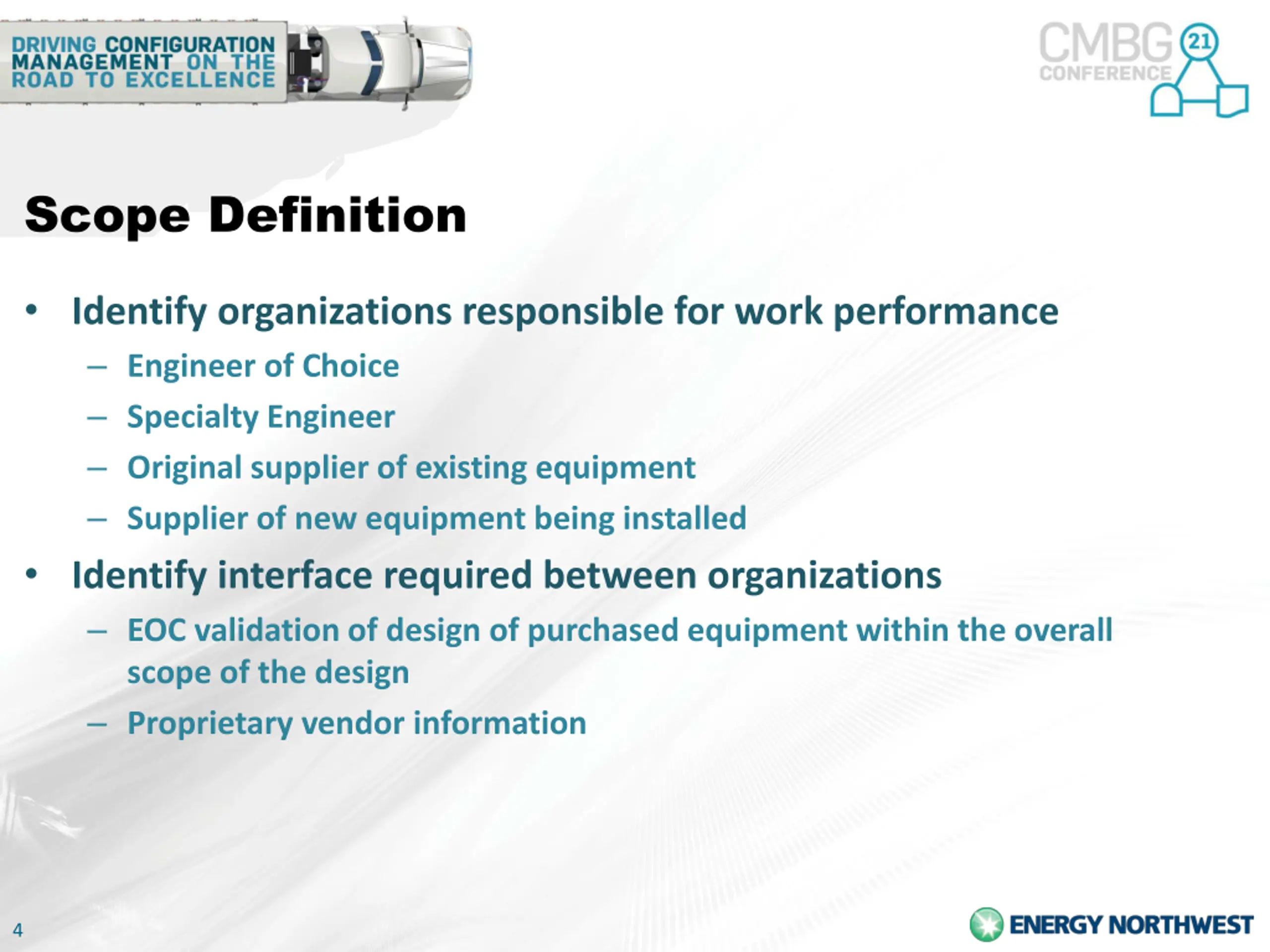 DRIVING CONFIGURATION MANAGEMENT ON THE ROAD TO EXCELLENCE

CMBG 21 CONFERENCE

Scope Definition

• Identify organizations responsible for work performance
– Engineer of Choice
– Specialty Engineer
– Original supplier of existing equipment
– Supplier of new equipment being installed

• Identify interface required between organizations
– EOC validation of design of purchased equipment within the overall scope of the design
– Proprietary vendor information

4

ENERGY NORTHWEST